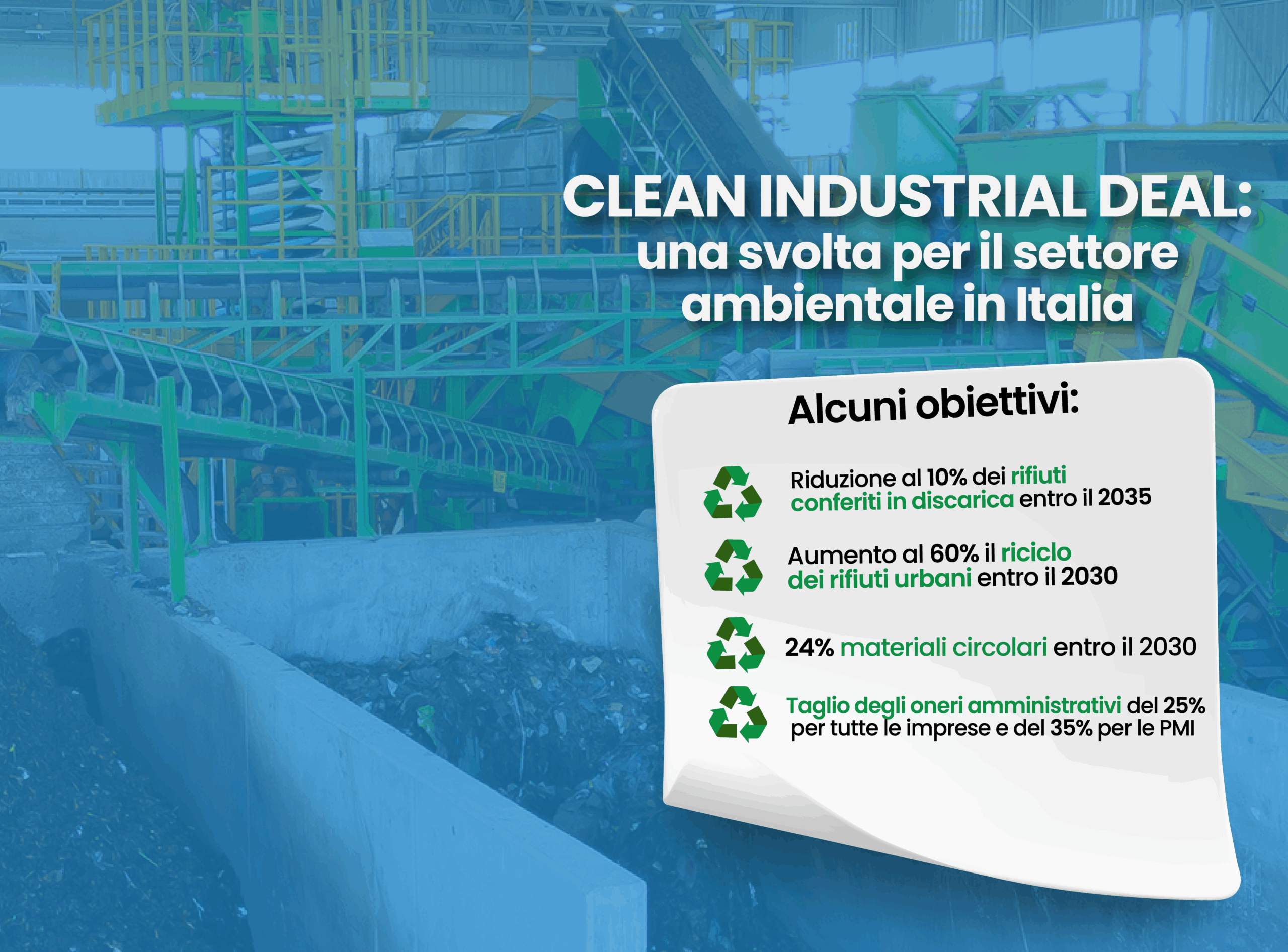 CLEAN INDUSTRIAL DEAL:
una svolta per il settore ambientale in Italia

Alcuni obiettivi:

Riduzione al 10% dei rifiuti conferiti in discarica entro il 2035

Aumento al 60% il riciclo dei rifiuti urbani entro il 2030

24% materiali circolari entro il 2030

Taglio degli oneri amministrativi del 25% per tutte le imprese e del 35% per le PMI